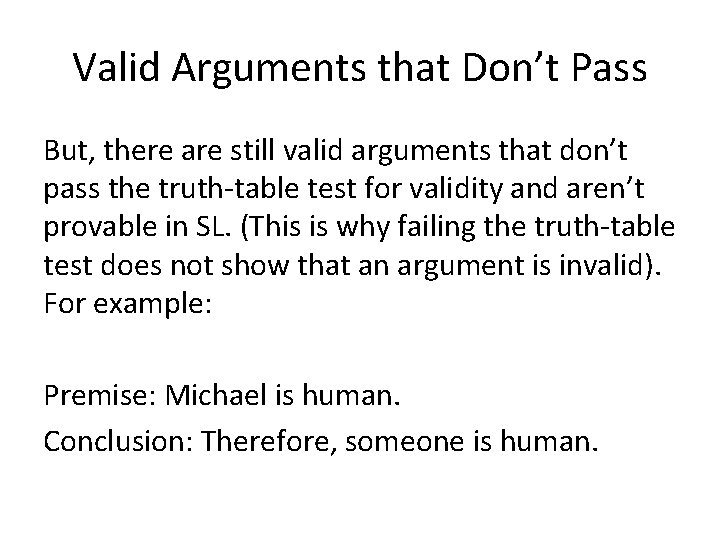 Valid Arguments that Don’t Pass

But, there are still valid arguments that don’t pass the truth-table test for validity and aren’t provable in SL. (This is why failing the truth-table test does not show that an argument is invalid). For example:

Premise: Michael is human.

Conclusion: Therefore, someone is human.